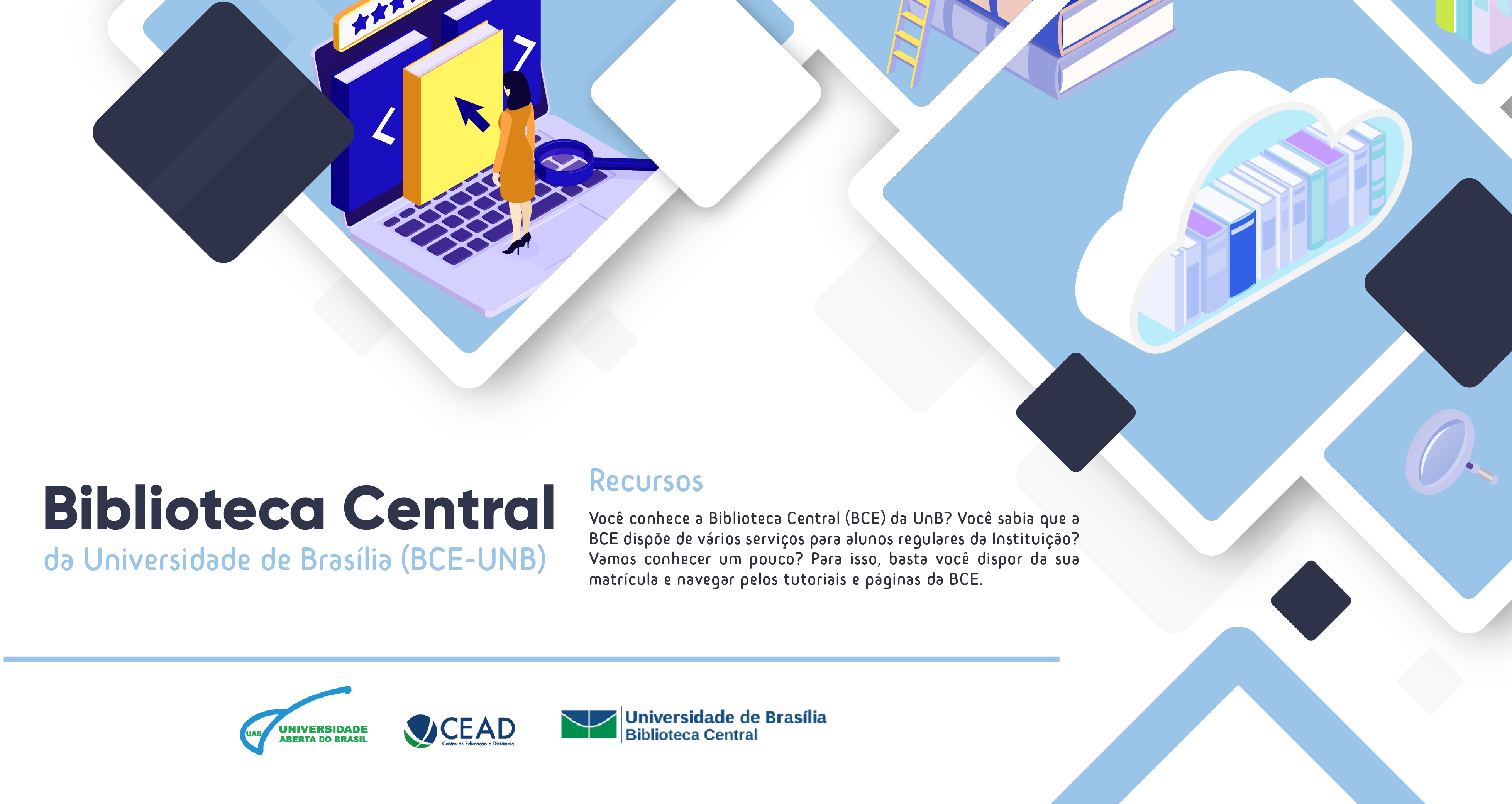 Biblioteca Central
da Universidade de Brasília (BCE-UNB)

Recursos

Você conhece a Biblioteca Central (BCE) da UnB? Você sabia que a BCE dispõe de vários serviços para alunos regulares da Instituição? Vamos conhecer um pouco? Para isso, basta você dispor da sua matrícula e navegar pelos tutoriais e páginas da BCE.

UAB UNIVERSIDADE ABERTA DO BRASIL

CEAD Centro de Educação a Distância

Universidade de Brasília
Biblioteca Central